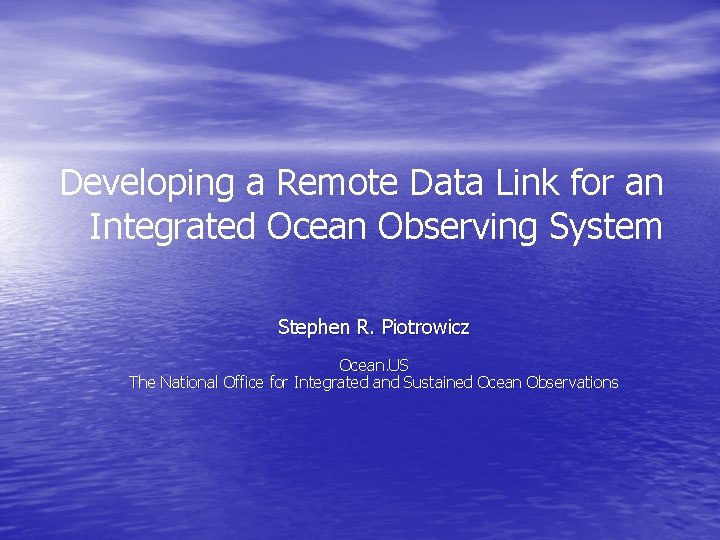 Developing a Remote Data Link for an Integrated Ocean Observing System

Stephen R. Piotrowicz

Ocean.US
The National Office for Integrated and Sustained Ocean Observations